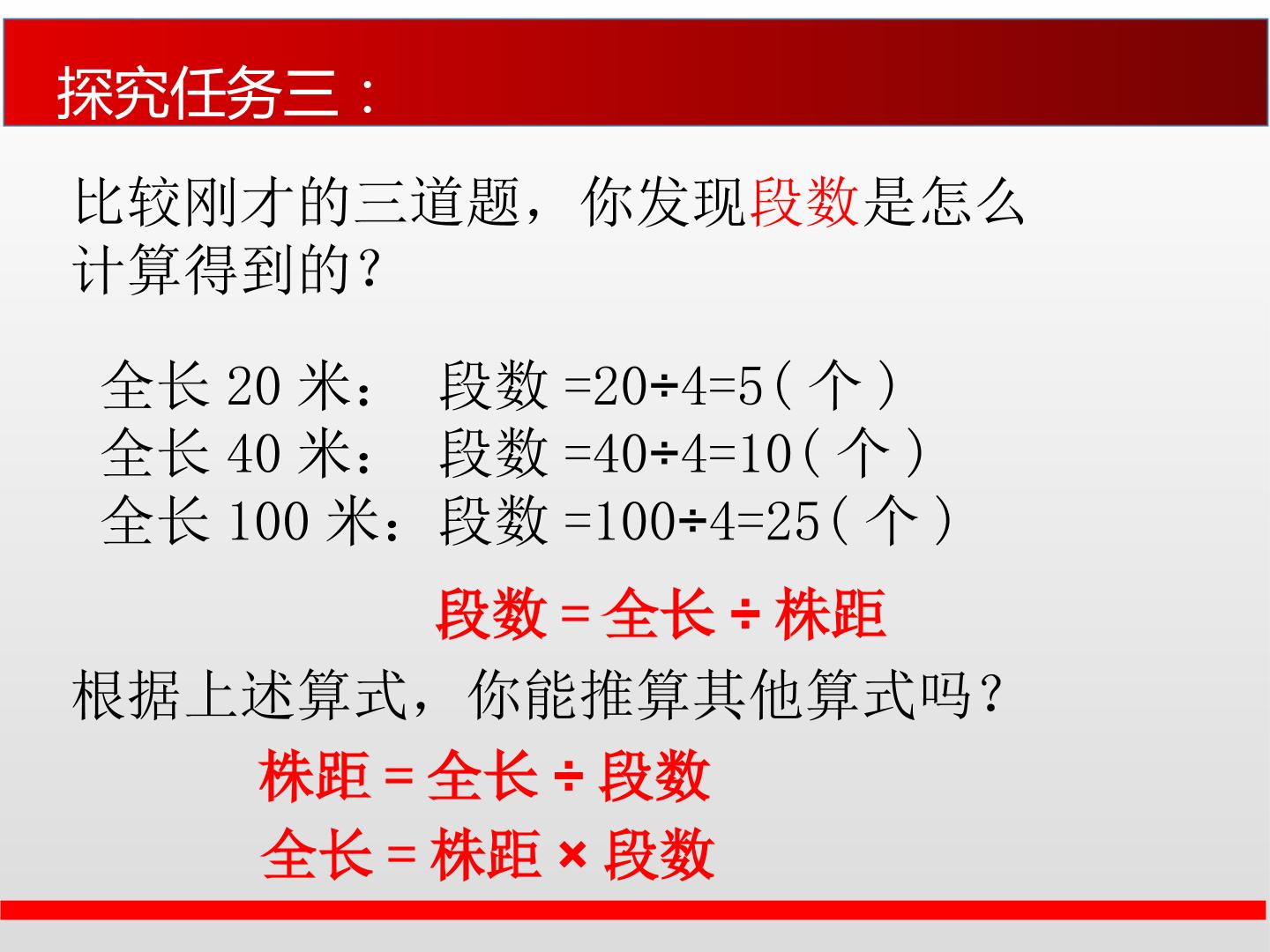 探究任务三：

比较刚才的三道题，你发现段数是怎么计算得到的？

全长 20 米： 段数 $=20\div4=5$（个）
全长 40 米： 段数 $=40\div4=10$（个）
全长 100 米：段数 $=100\div4=25$（个）

段数 = 全长 ÷ 株距

根据上述算式，你能推算其他算式吗？

株距 = 全长 ÷ 段数
全长 = 株距 × 段数